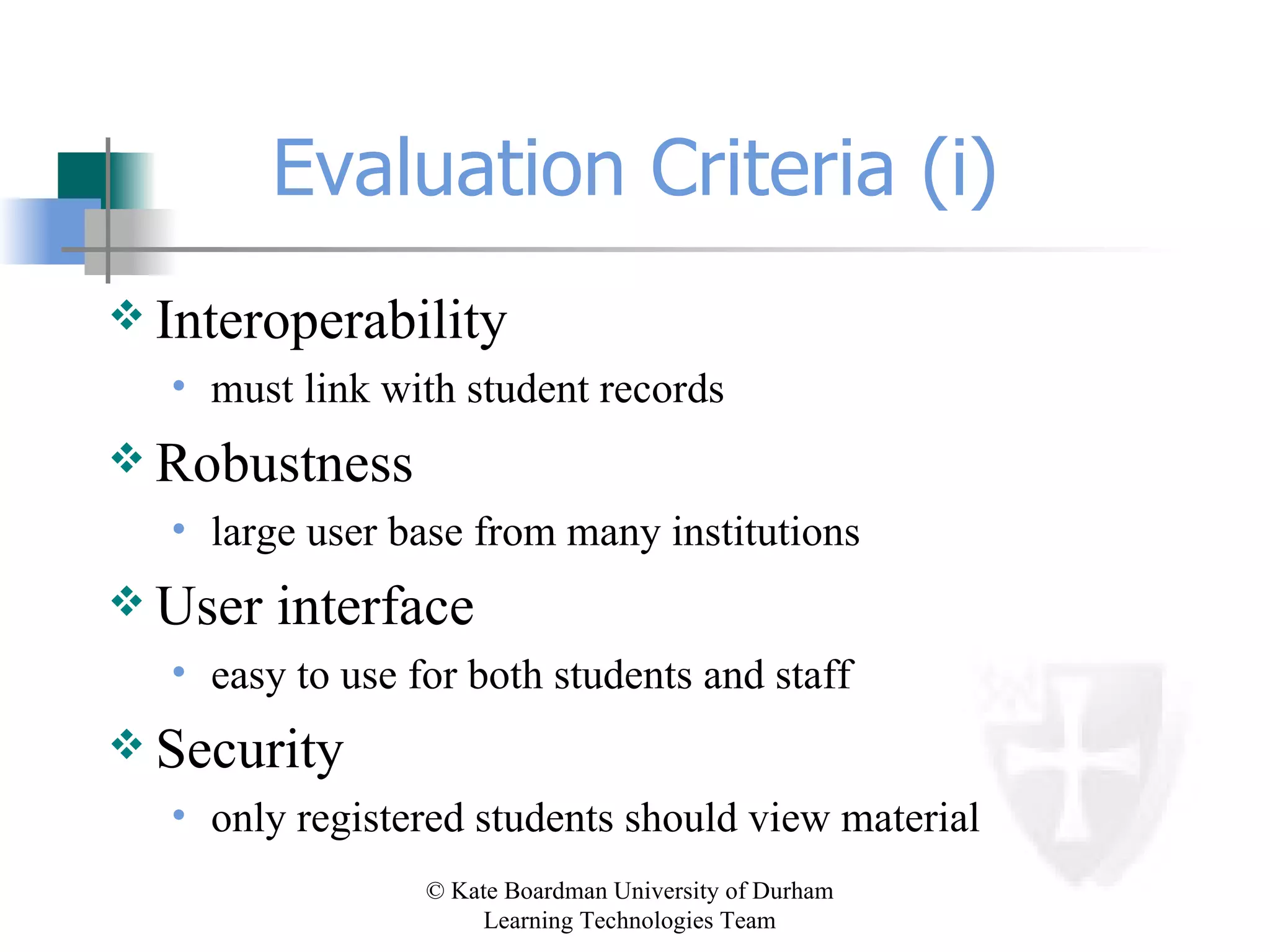 Evaluation Criteria (i)

❖ Interoperability
• must link with student records

❖ Robustness
• large user base from many institutions

❖ User interface
• easy to use for both students and staff

❖ Security
• only registered students should view material

© Kate Boardman University of Durham
Learning Technologies Team